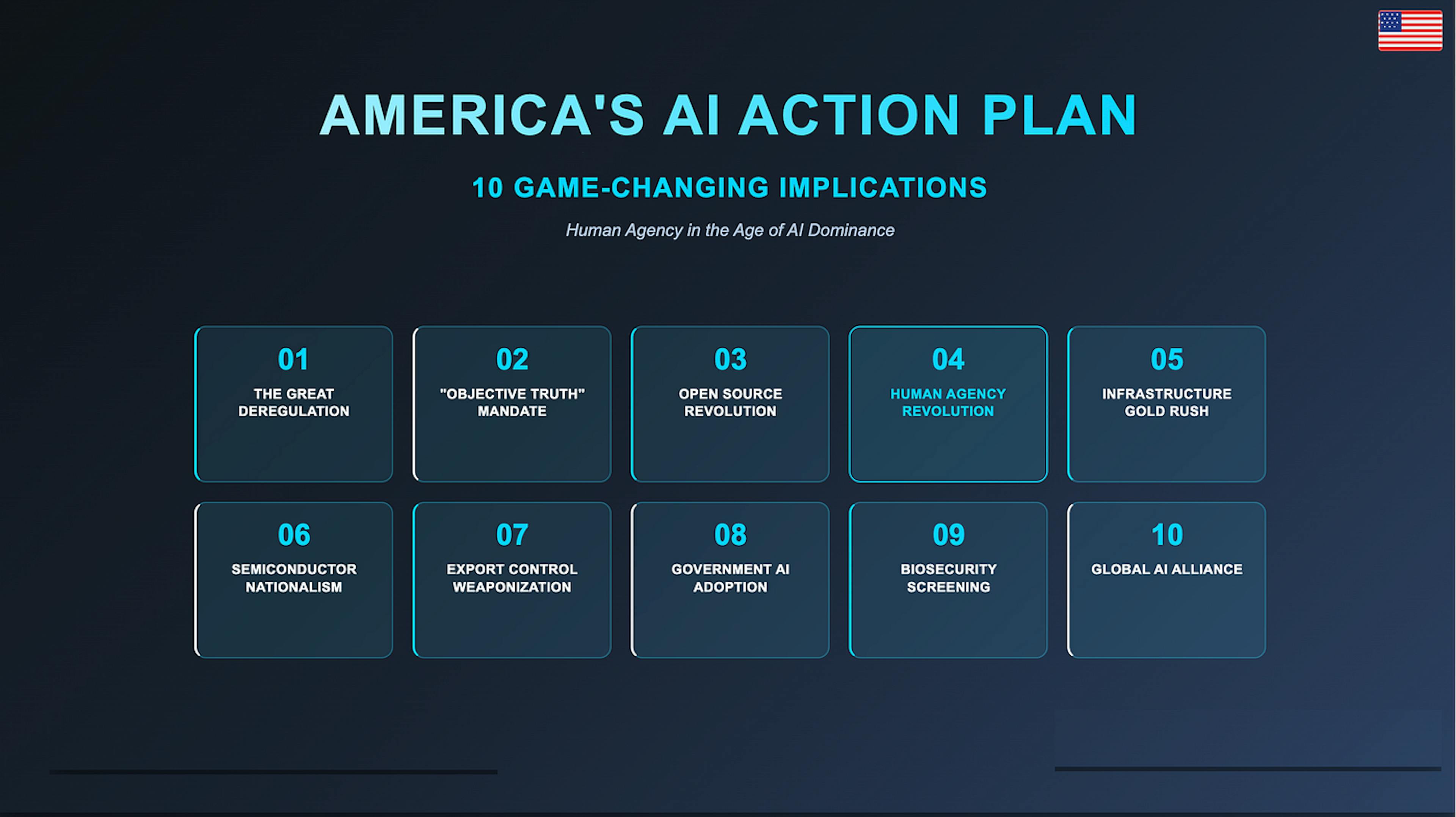 AMERICA'S AI ACTION PLAN

10 GAME-CHANGING IMPLICATIONS

Human Agency in the Age of AI Dominance

01
THE GREAT DEREGULATION

02
"OBJECTIVE TRUTH" MANDATE

03
OPEN SOURCE REVOLUTION

04
HUMAN AGENCY REVOLUTION

05
INFRASTRUCTURE GOLD RUSH

06
SEMICONDUCTOR NATIONALISM

07
EXPORT CONTROL WEAPONIZATION

08
GOVERNMENT AI ADOPTION

09
BIOSECURITY SCREENING

10
GLOBAL AI ALLIANCE